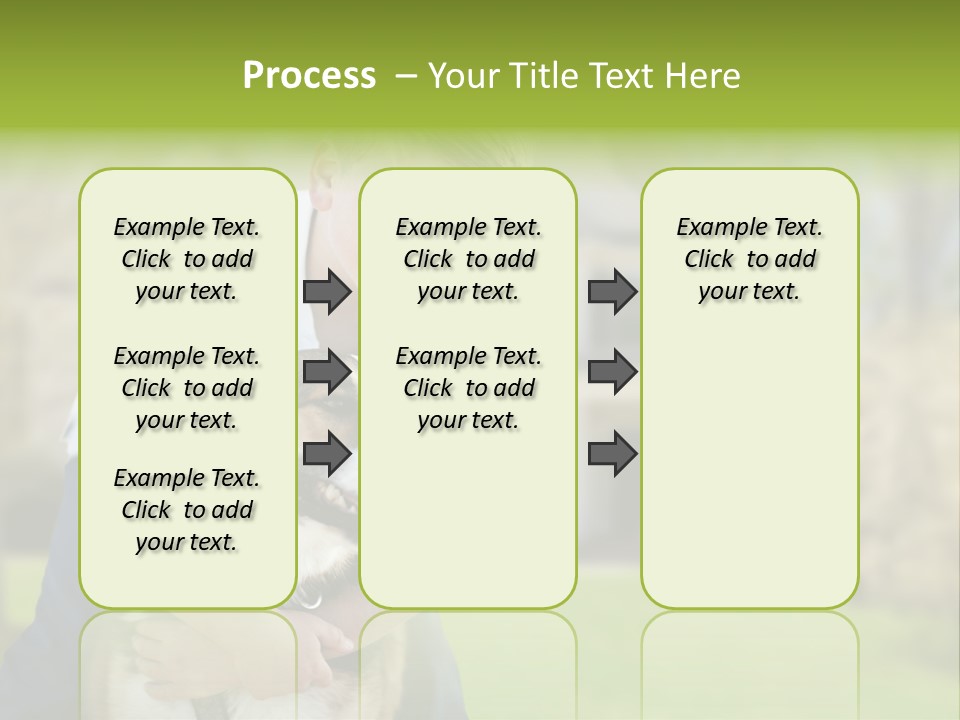 Process – Your Title Text Here

Example Text. Click to add your text.

Example Text. Click to add your text.

Example Text. Click to add your text.

Example Text. Click to add your text.

Example Text. Click to add your text.

Example Text. Click to add your text.